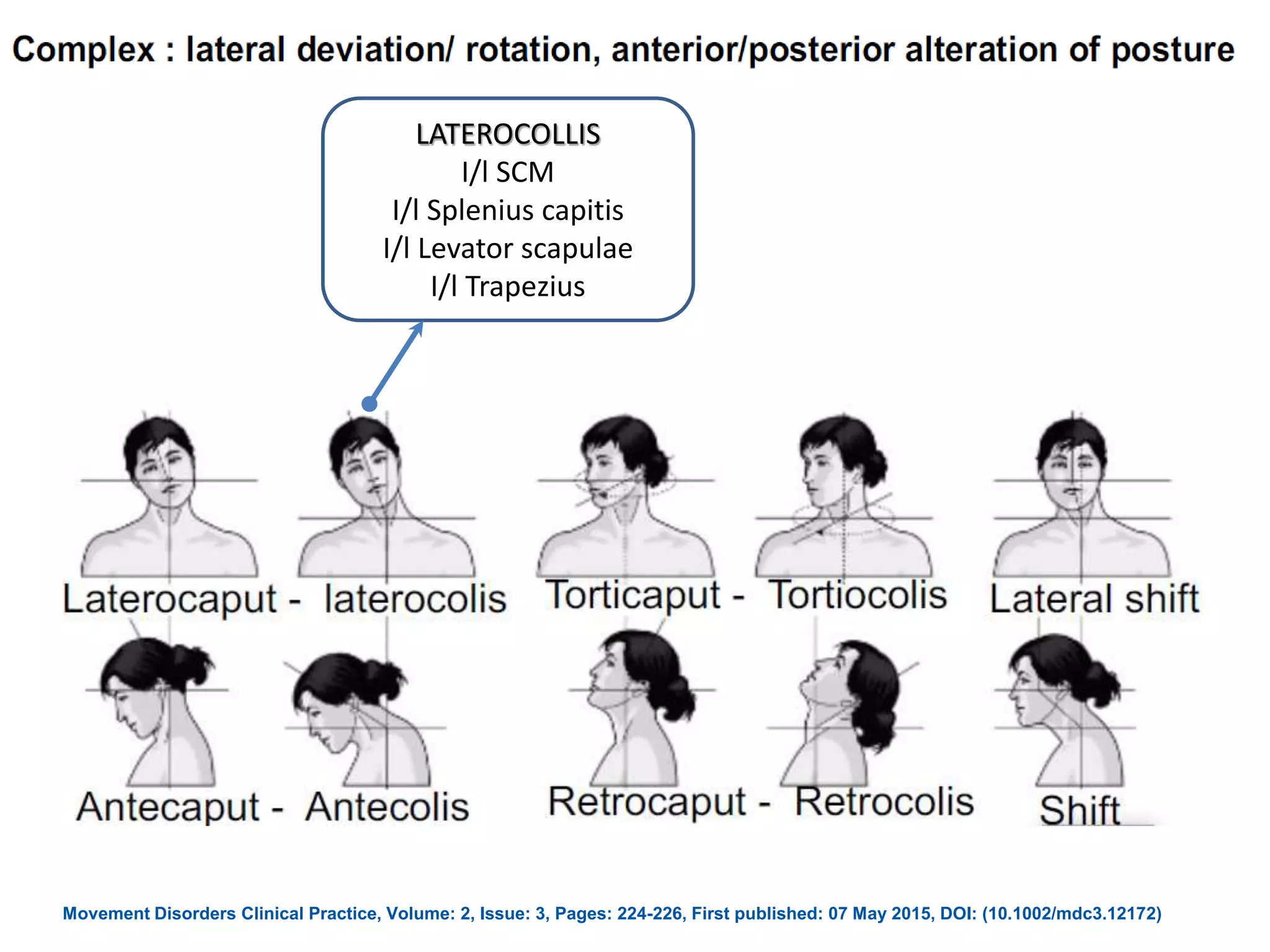 Complex : lateral deviation/ rotation, anterior/posterior alteration of posture

LATEROCOLLIS
I/l SCM
I/l Splenius capitis
I/l Levator scapulae
I/l Trapezius

Laterocaput - laterocolis

Torticaput - Tortiocolis

Lateral shift

Antecaput - Antecolis

Retrocaput - Retrocolis

Shift

Movement Disorders Clinical Practice, Volume: 2, Issue: 3, Pages: 224-226, First published: 07 May 2015, DOI: (10.1002/mdc3.12172)